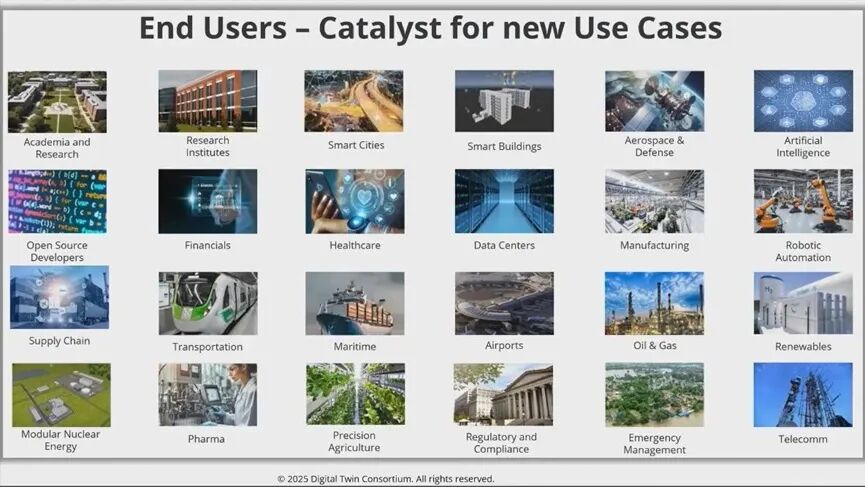 End Users – Catalyst for new Use Cases

Academia and Research

Research Institutes

Smart Cities

Smart Buildings

Aerospace & Defense

Artificial Intelligence

Open Source Developers

Financials

Healthcare

Data Centers

Manufacturing

Robotic Automation

Supply Chain

Transportation

Maritime

Airports

Oil & Gas

Renewables

Modular Nuclear Energy

Pharma

Precision Agriculture

Regulatory and Compliance

Emergency Management

Telecomm

© 2025 Digital Twin Consortium. All rights reserved.